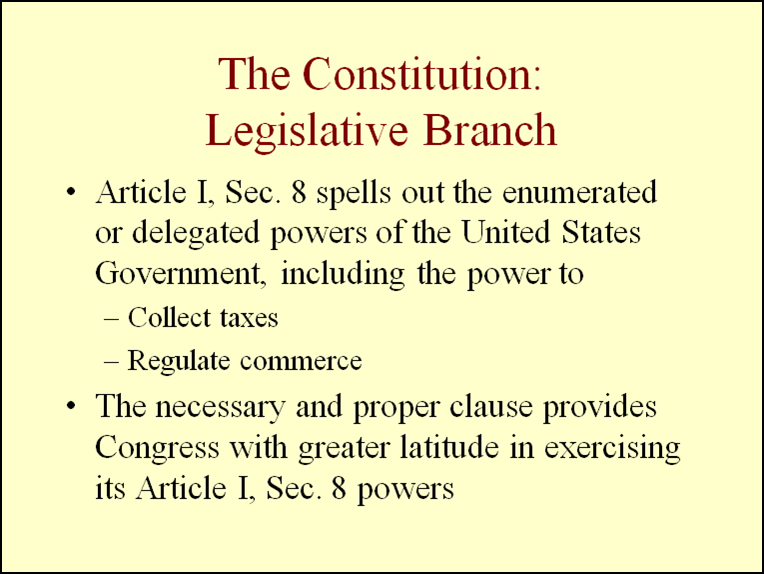 The Constitution:
Legislative Branch

• Article I, Sec. 8 spells out the enumerated or delegated powers of the United States Government, including the power to
– Collect taxes
– Regulate commerce
• The necessary and proper clause provides Congress with greater latitude in exercising its Article I, Sec. 8 powers